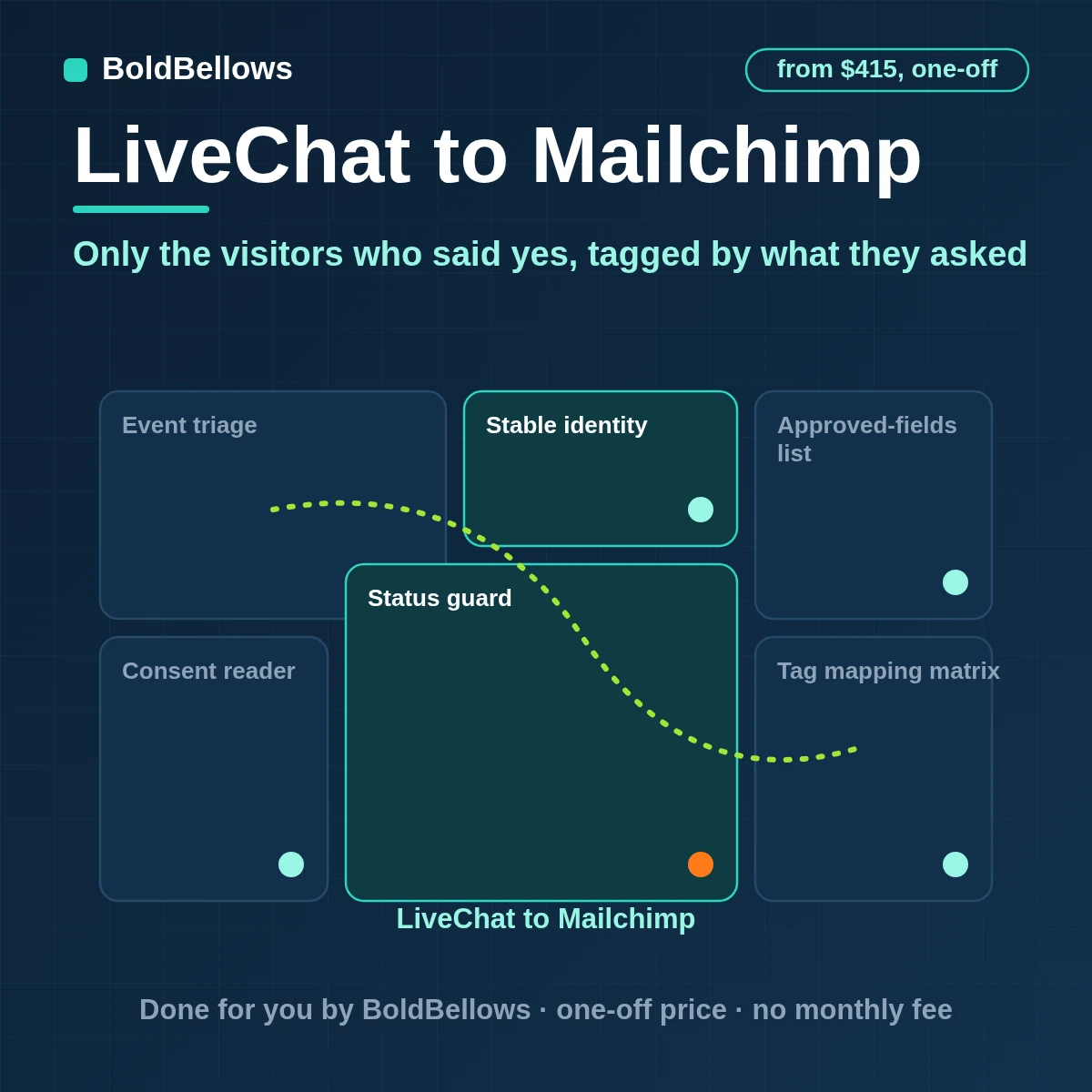 BoldBellows

from $415, one-off

LiveChat to Mailchimp

Only the visitors who said yes, tagged by what they asked

Event triage

Stable identity

Approved-fields list

Status guard

Consent reader

Tag mapping matrix

LiveChat to Mailchimp

Done for you by BoldBellows · one-off price · no monthly fee